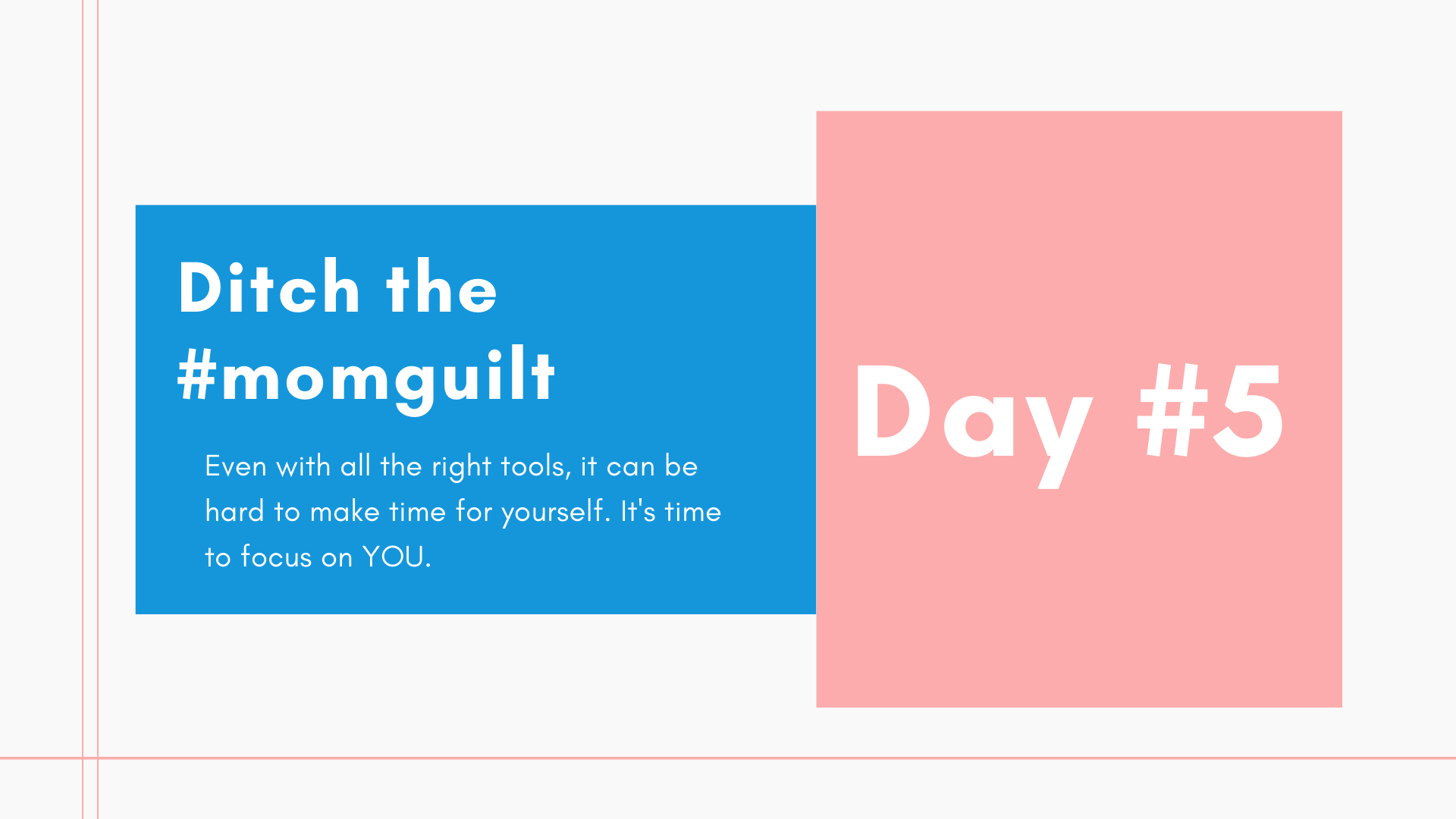 Ditch the #momguilt

Even with all the right tools, it can be hard to make time for yourself. It's time to focus on YOU.

Day #5